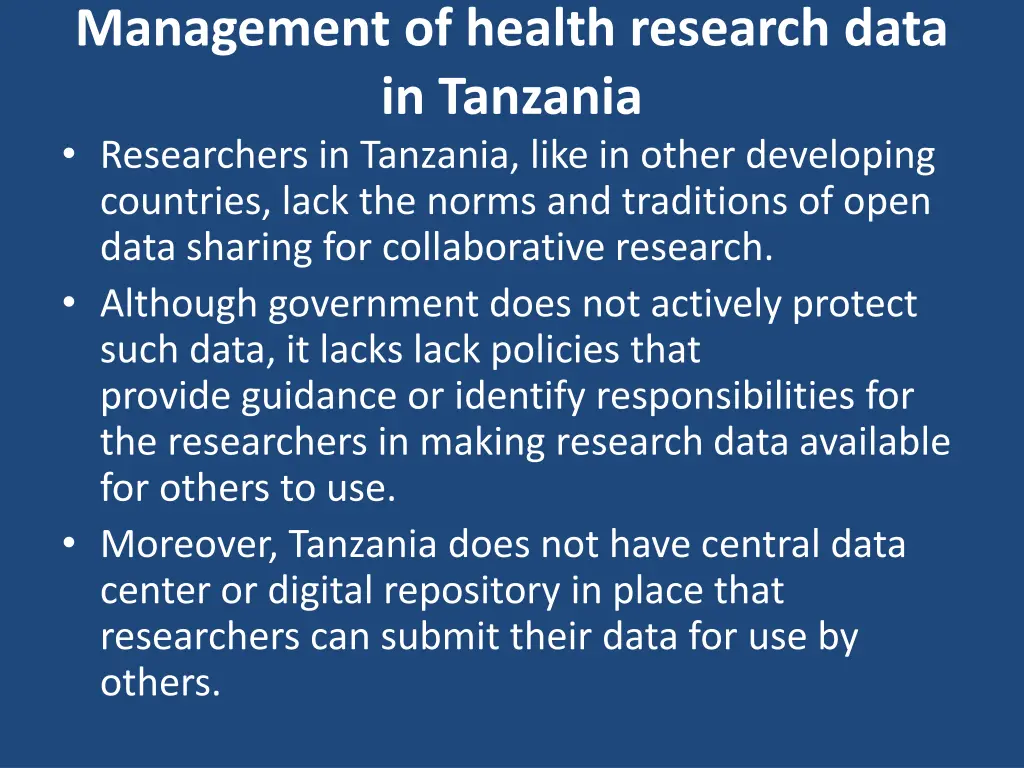 Management of health research data in Tanzania

• Researchers in Tanzania, like in other developing countries, lack the norms and traditions of open data sharing for collaborative research.
• Although government does not actively protect such data, it lacks lack policies that provide guidance or identify responsibilities for the researchers in making research data available for others to use.
• Moreover, Tanzania does not have central data center or digital repository in place that researchers can submit their data for use by others.